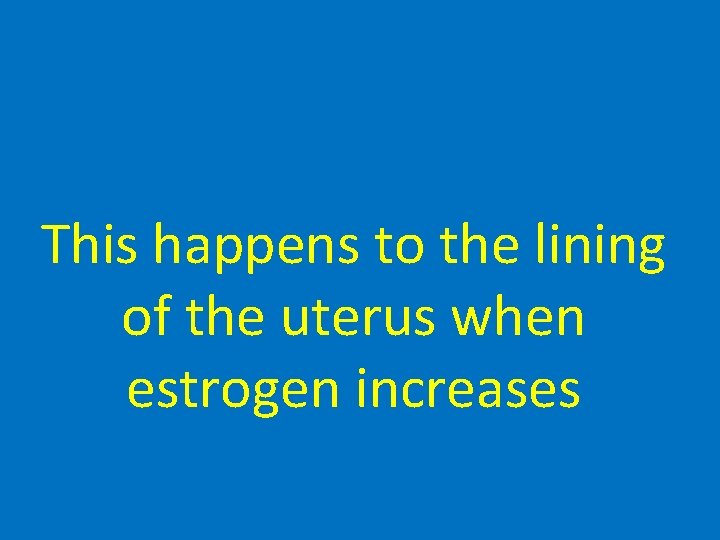 This happens to the lining of the uterus when estrogen increases